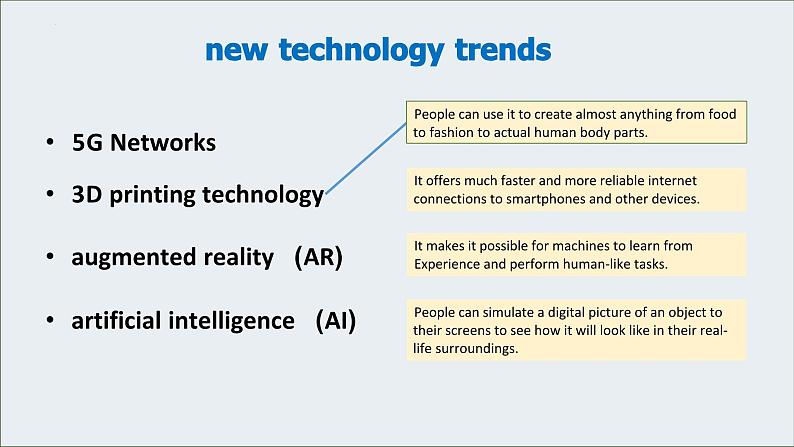 new technology trends

• 5G Networks

• 3D printing technology

• augmented reality (AR)

• artificial intelligence (AI)

People can use it to create almost anything from food to fashion to actual human body parts.

It offers much faster and more reliable internet connections to smartphones and other devices.

It makes it possible for machines to learn from Experience and perform human-like tasks.

People can simulate a digital picture of an object to their screens to see how it will look like in their real-life surroundings.